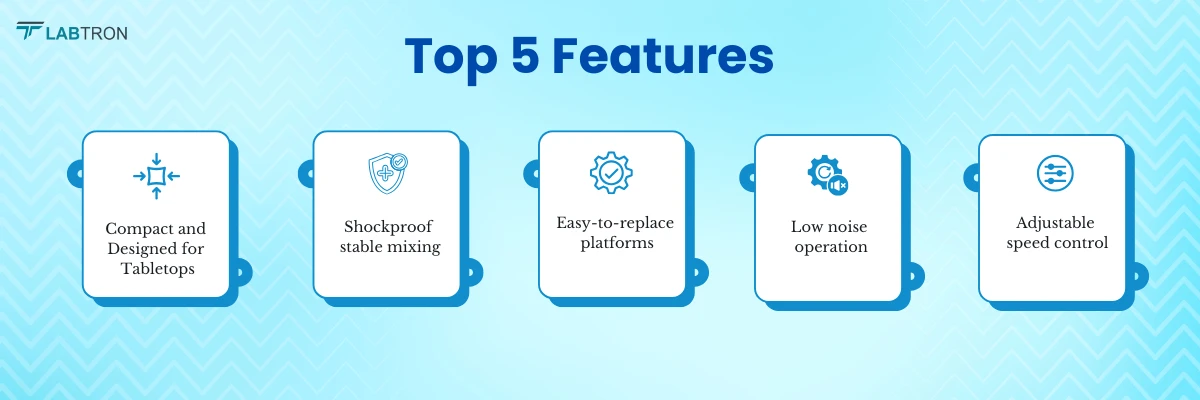 LABTRON

Top 5 Features

Compact and Designed for Tabletops

Shockproof stable mixing

Easy-to-replace platforms

Low noise operation

Adjustable speed control